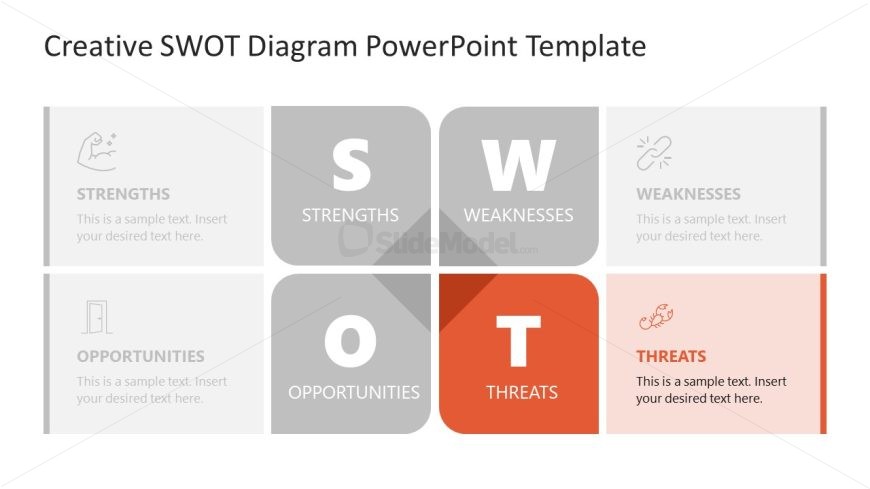 Creative SWOT Diagram PowerPoint Template

STRENGTHS
This is a sample text. Insert your desired text here.

S
STRENGTHS

W
WEAKNESSES

WEAKNESSES
This is a sample text. Insert your desired text here.

SlideModel.com

OPPORTUNITIES
This is a sample text. Insert your desired text here.

O
OPPORTUNITIES

T
THREATS

THREATS
This is a sample text. Insert your desired text here.